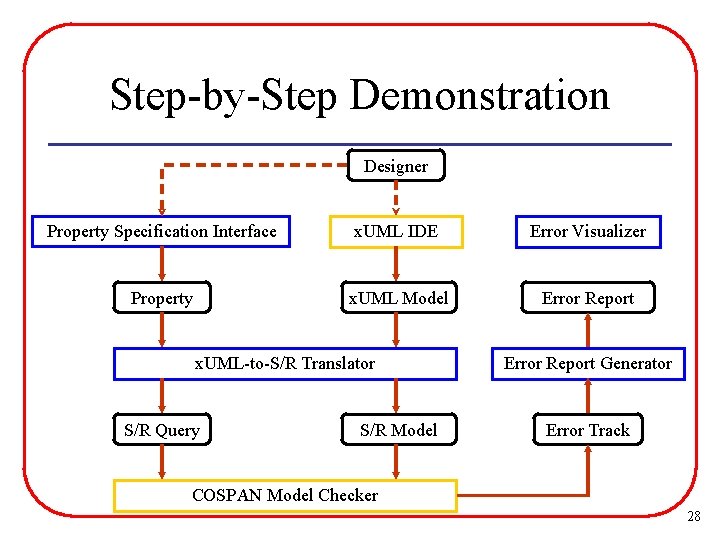 Step-by-Step Demonstration

Designer

Property Specification Interface

xUML IDE

Error Visualizer

Property

xUML Model

Error Report

xUML-to-S/R Translator

Error Report Generator

S/R Query

S/R Model

Error Track

COSPAN Model Checker

28